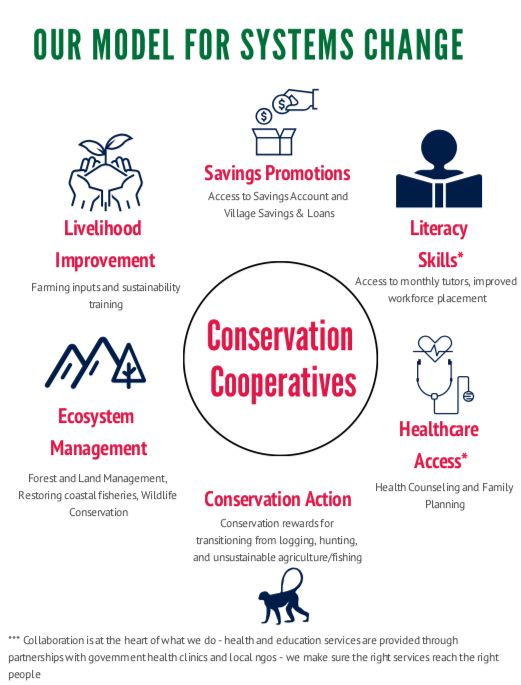 OUR MODEL FOR SYSTEMS CHANGE

Savings Promotions

Access to Savings Account and Village Savings & Loans

Livelihood Improvement

Farming inputs and sustainability training

Literacy Skills*

Access to monthly tutors, improved workforce placement

Conservation Cooperatives

Ecosystem Management

Forest and Land Management, Restoring coastal fisheries, Wildlife Conservation

Healthcare Access*

Health Counseling and Family Planning

Conservation Action

Conservation rewards for transitioning from logging, hunting, and unsustainable agriculture/fishing

*** Collaboration is at the heart of what we do - health and education services are provided through partnerships with government health clinics and local ngos - we make sure the right services reach the right people